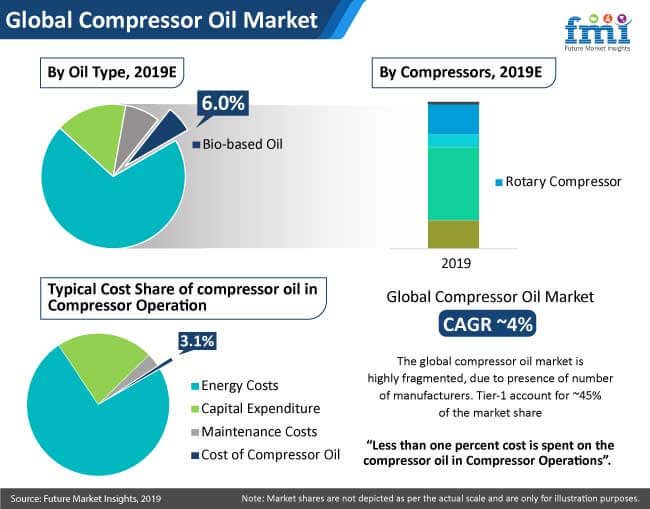 Global Compressor Oil Market

fmi
Future Market Insights

By Oil Type, 2019E

6.0%

Bio-based Oil

By Compressors, 2019E

Rotary Compressor

2019

Typical Cost Share of compressor oil in Compressor Operation

3.1%

Energy Costs
Capital Expenditure
Maintenance Costs
Cost of Compressor Oil

Global Compressor Oil Market

CAGR ~4%

The global compressor oil market is highly fragmented, due to presence of number of manufacturers. Tier-1 account for ~45% of the market share

"Less than one percent cost is spent on the compressor oil in Compressor Operations".

Source: Future Market Insights, 2019

Note: Market shares are not depicted as per the actual scale and are only for illustration purposes.